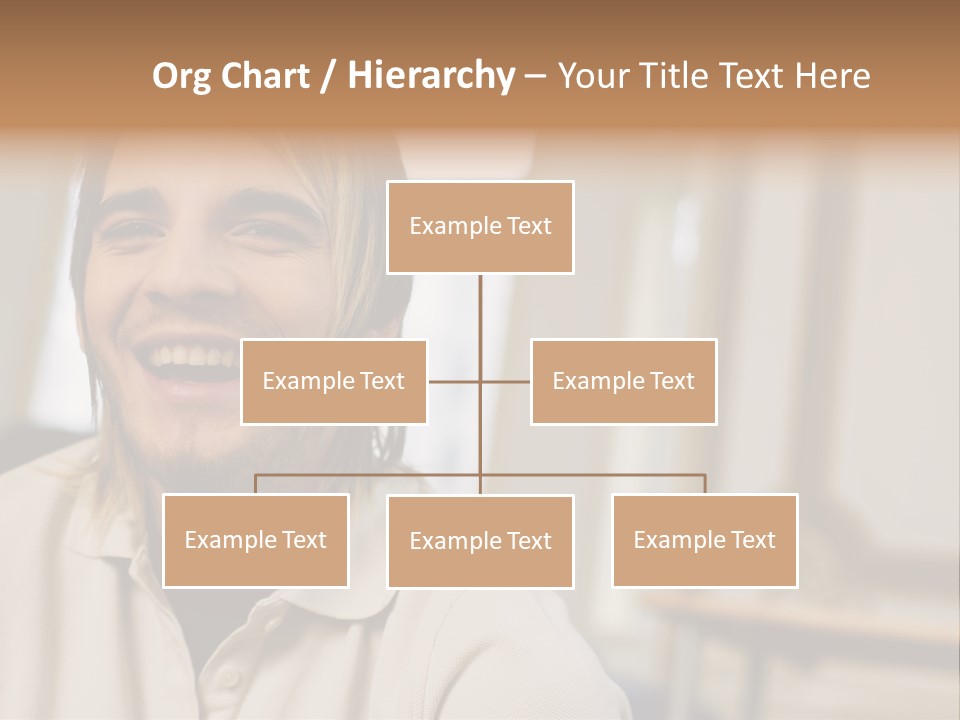 Org Chart / Hierarchy – Your Title Text Here

Example Text

Example Text

Example Text

Example Text

Example Text

Example Text